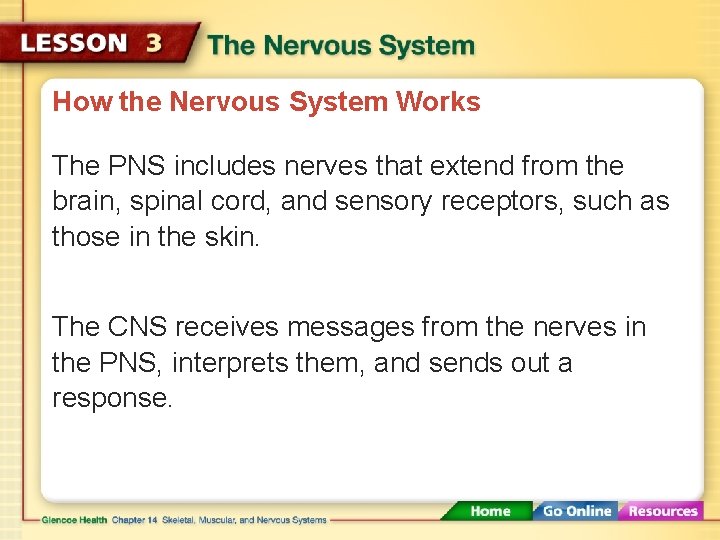 LESSON 3 The Nervous System

How the Nervous System Works

The PNS includes nerves that extend from the brain, spinal cord, and sensory receptors, such as those in the skin.

The CNS receives messages from the nerves in the PNS, interprets them, and sends out a response.

Glencoe Health Chapter 14 Skeletal, Muscular, and Nervous Systems

Home Go Online Resources